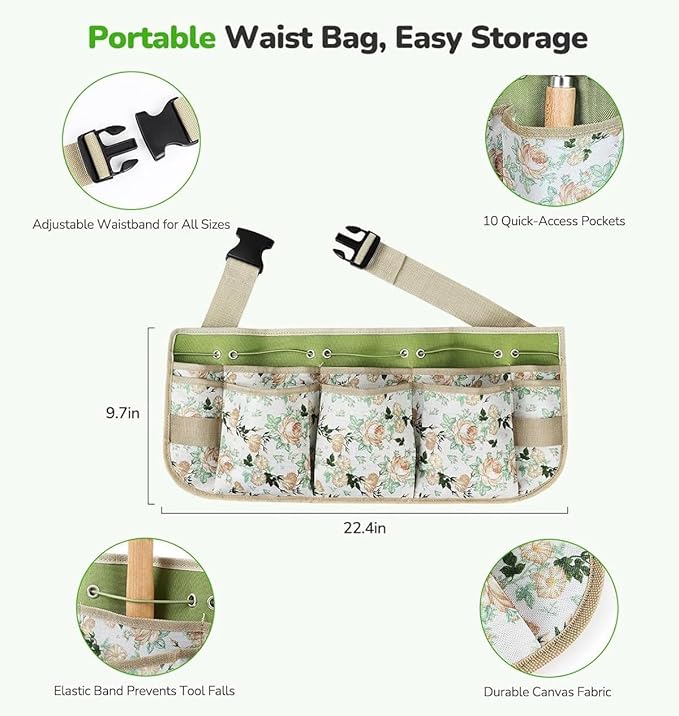 Portable Waist Bag, Easy Storage

Adjustable Waistband for All Sizes

10 Quick-Access Pockets

9.7in

22.4in

Elastic Band Prevents Tool Falls

Durable Canvas Fabric